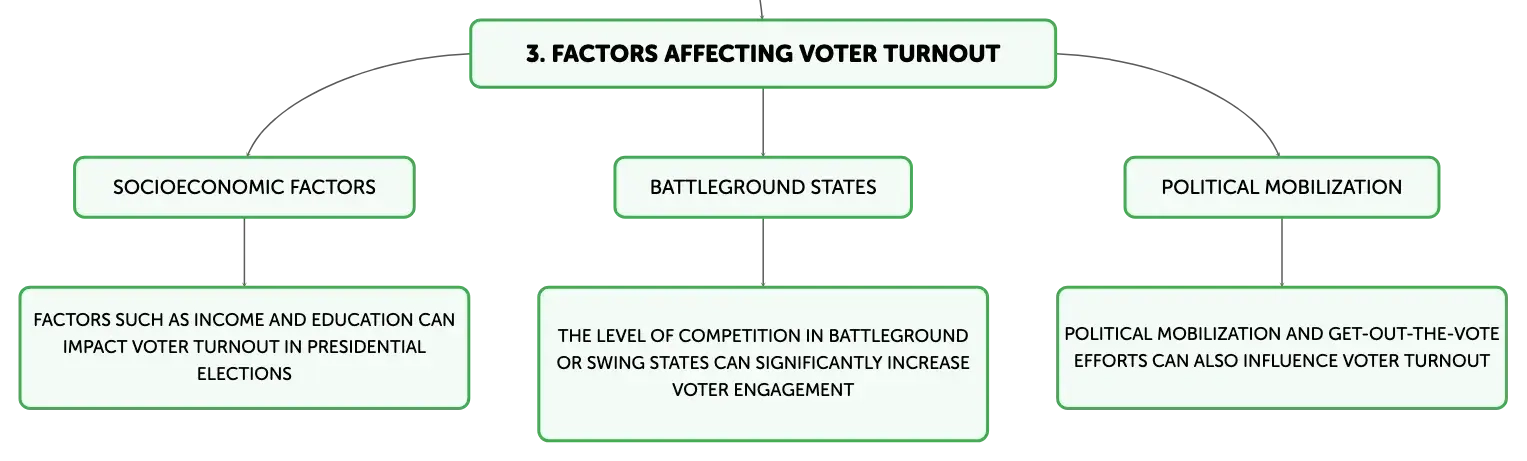 3. FACTORS AFFECTING VOTER TURNOUT

SOCIOECONOMIC FACTORS

FACTORS SUCH AS INCOME AND EDUCATION CAN IMPACT VOTER TURNOUT IN PRESIDENTIAL ELECTIONS

BATTLEGROUND STATES

THE LEVEL OF COMPETITION IN BATTLEGROUND OR SWING STATES CAN SIGNIFICANTLY INCREASE VOTER ENGAGEMENT

POLITICAL MOBILIZATION

POLITICAL MOBILIZATION AND GET-OUT-THE-VOTE EFFORTS CAN ALSO INFLUENCE VOTER TURNOUT